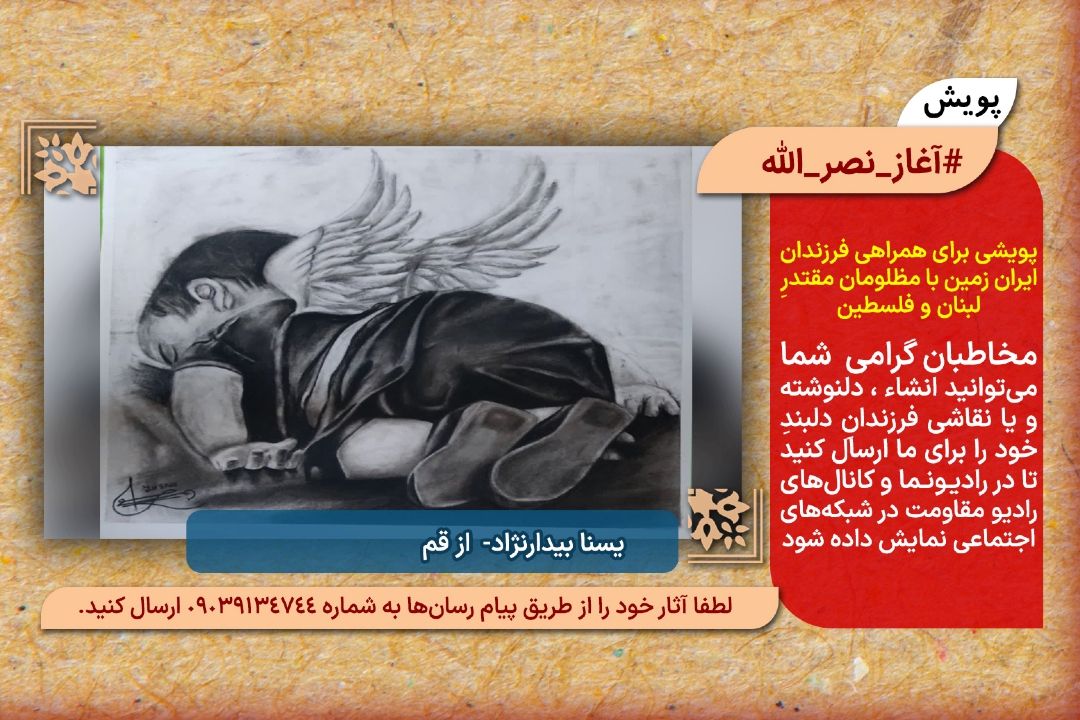 پویش

#آغاز_نصر_الله

پویشی برای همراهی فرزندان ایران زمین با مظلومان مقتدرِ لبنان و فلسطین

مخاطبان گرامی شما
می‌توانید انشاء ، دلنوشته و یا نقاشی فرزندان دلبندِ خود را برای ما ارسال کنید تا در رادیونما و کانال‌های رادیو مقاومت در شبکه‌های اجتماعی نمایش داده شود

یسنا بیدارنژاد- از قم

لطفا آثار خود را از طریق پیام رسان‌ها به شماره ۰۹۰۳۹۱۳۴۷۴۴ ارسال کنید.